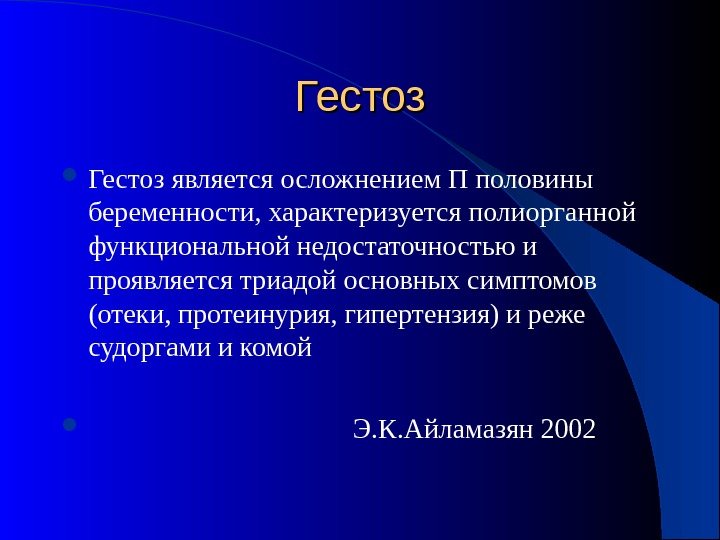 Гестоз

Гестоз является осложнением П половины беременности, характеризуется полиорганной функциональной недостаточностью и проявляется триадой основных симптомов (отеки, протеинурия, гипертензия) и реже судоргами и комой

Э.К.Айламазян 2002